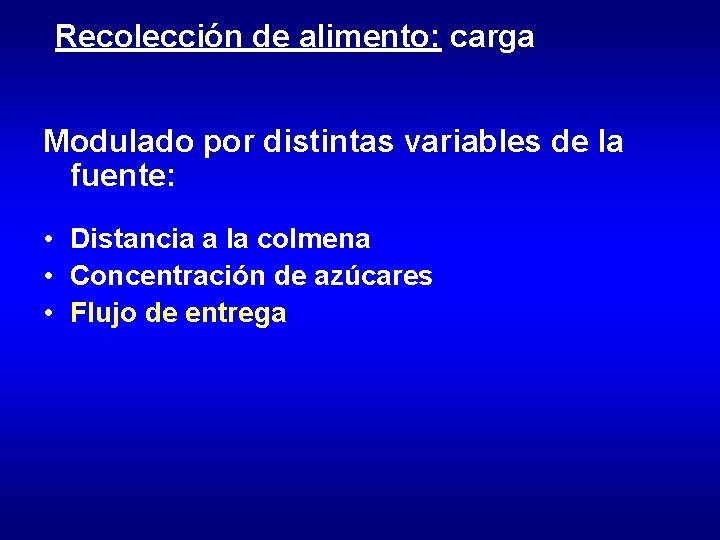 Recolección de alimento: carga

Modulado por distintas variables de la fuente:

• Distancia a la colmena
• Concentración de azúcares
• Flujo de entrega